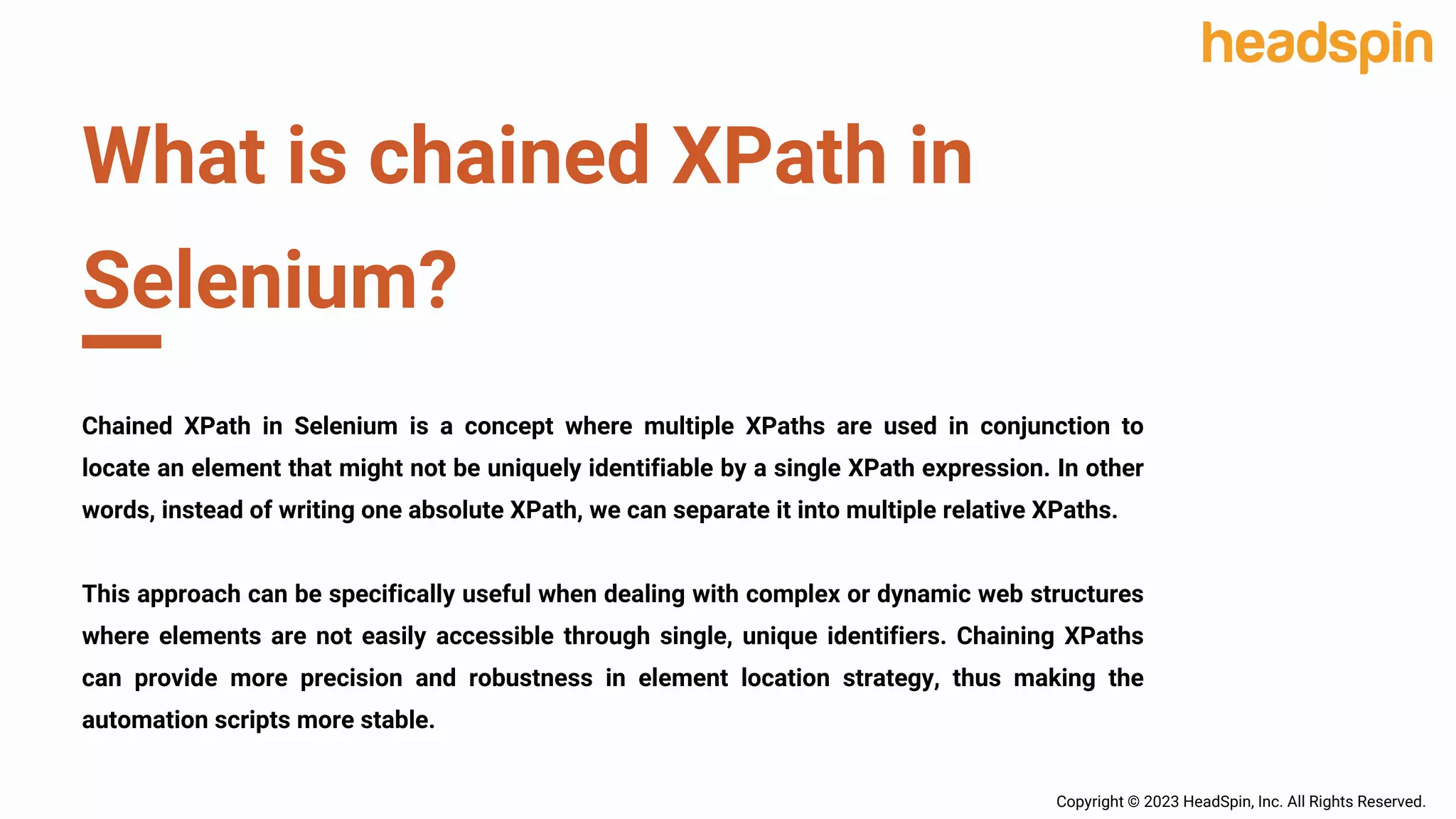 headspin

What is chained XPath in Selenium?

Chained XPath in Selenium is a concept where multiple XPaths are used in conjunction to locate an element that might not be uniquely identifiable by a single XPath expression. In other words, instead of writing one absolute XPath, we can separate it into multiple relative XPaths.

This approach can be specifically useful when dealing with complex or dynamic web structures where elements are not easily accessible through single, unique identifiers. Chaining XPaths can provide more precision and robustness in element location strategy, thus making the automation scripts more stable.

Copyright © 2023 HeadSpin, Inc. All Rights Reserved.